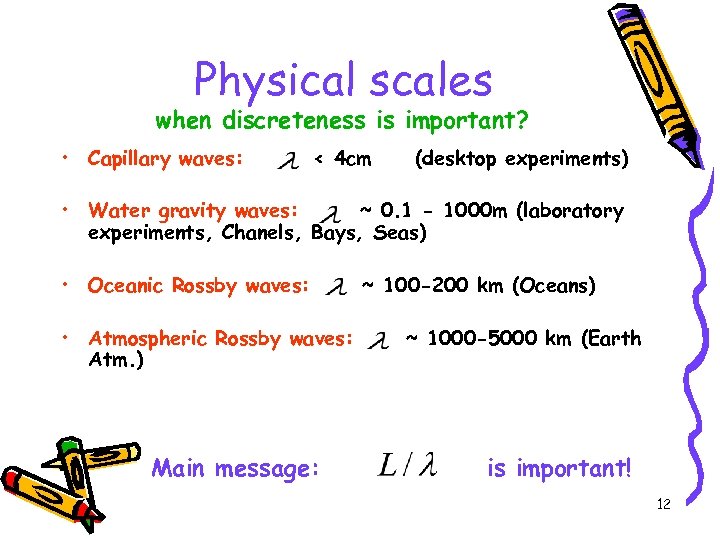 Physical scales
when discreteness is important?

• Capillary waves: $\lambda$ < 4cm (desktop experiments)

• Water gravity waves: $\lambda$ ~ 0.1 - 1000m (laboratory experiments, Chanels, Bays, Seas)

• Oceanic Rossby waves: $\lambda$ ~ 100-200 km (Oceans)

• Atmospheric Rossby waves: $\lambda$ ~ 1000-5000 km (Earth Atm.)

Main message: $L/\lambda$ is important!

12